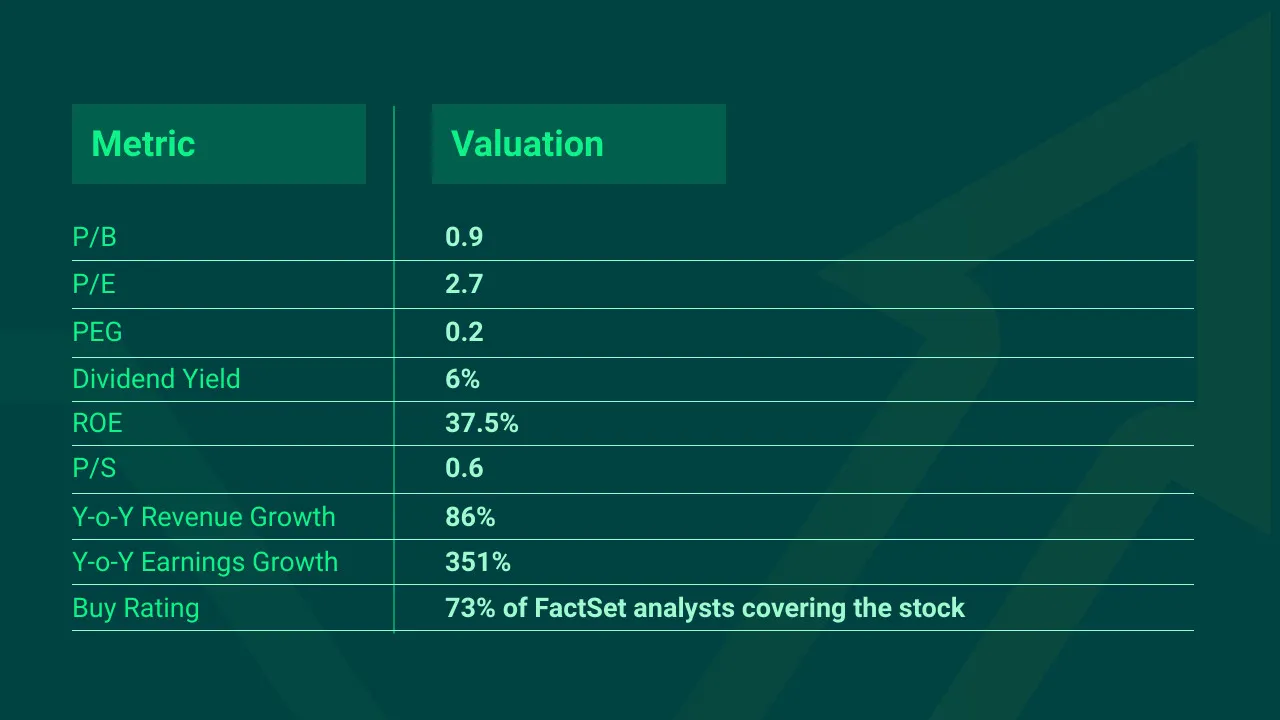 | Metric | Valuation |
|---|---|
| P/B | 0.9 |
| P/E | 2.7 |
| PEG | 0.2 |
| Dividend Yield | 6% |
| ROE | 37.5% |
| P/S | 0.6 |
| Y-o-Y Revenue Growth | 86% |
| Y-o-Y Earnings Growth | 351% |
| Buy Rating | 73% of FactSet analysts covering the stock |